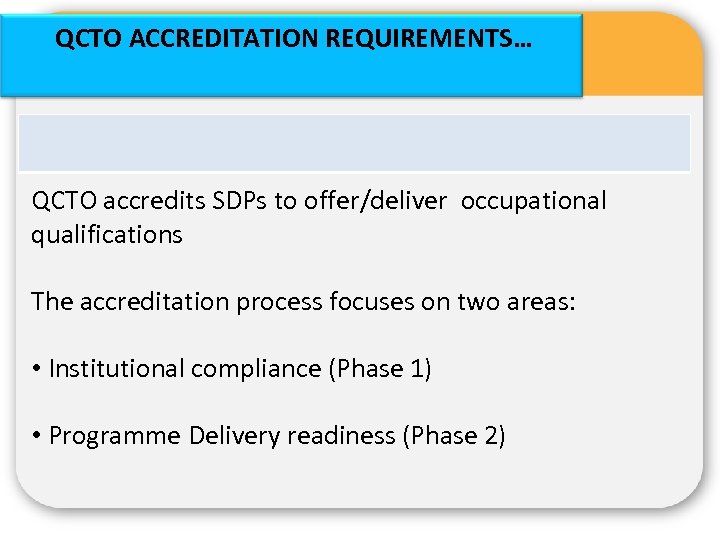 QCTO ACCREDITATION REQUIREMENTS…

QCTO accredits SDPs to offer/deliver occupational qualifications

The accreditation process focuses on two areas:

• Institutional compliance (Phase 1)

• Programme Delivery readiness (Phase 2)